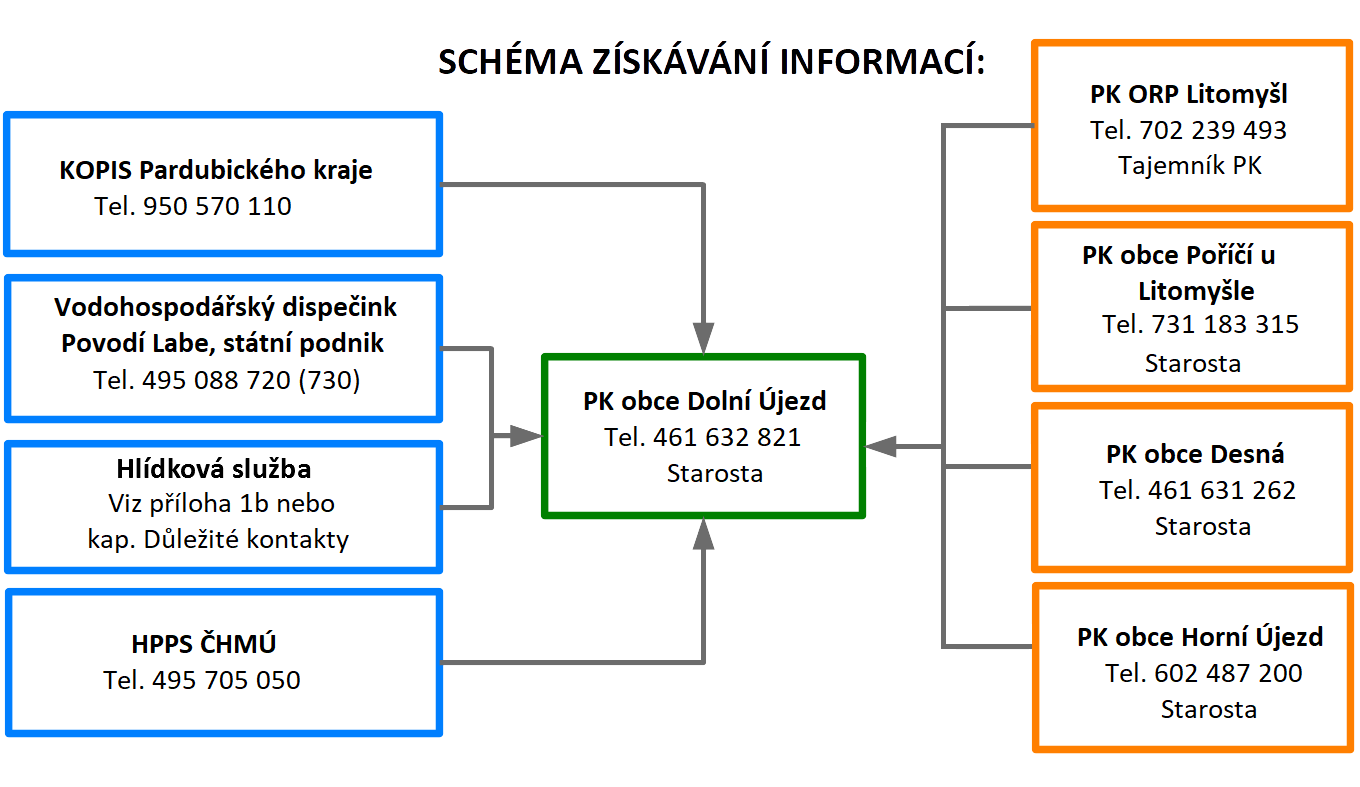 SCHÉMA ZÍSKÁVÁNÍ INFORMACÍ:

KOPIS Pardubického kraje
Tel. 950 570 110

Vodohospodářský dispečink Povodí Labe, státní podnik
Tel. 495 088 720 (730)

Hlídková služba
Viz příloha 1b nebo kap. Důležité kontakty

HPPS ČHMÚ
Tel. 495 705 050

PK obce Dolní Újezd
Tel. 461 632 821
Starosta

PK ORP Litomyšl
Tel. 702 239 493
Tajemník PK

PK obce Poříčí u Litomyšle
Tel. 731 183 315
Starosta

PK obce Desná
Tel. 461 631 262
Starosta

PK obce Horní Újezd
Tel. 602 487 200
Starosta